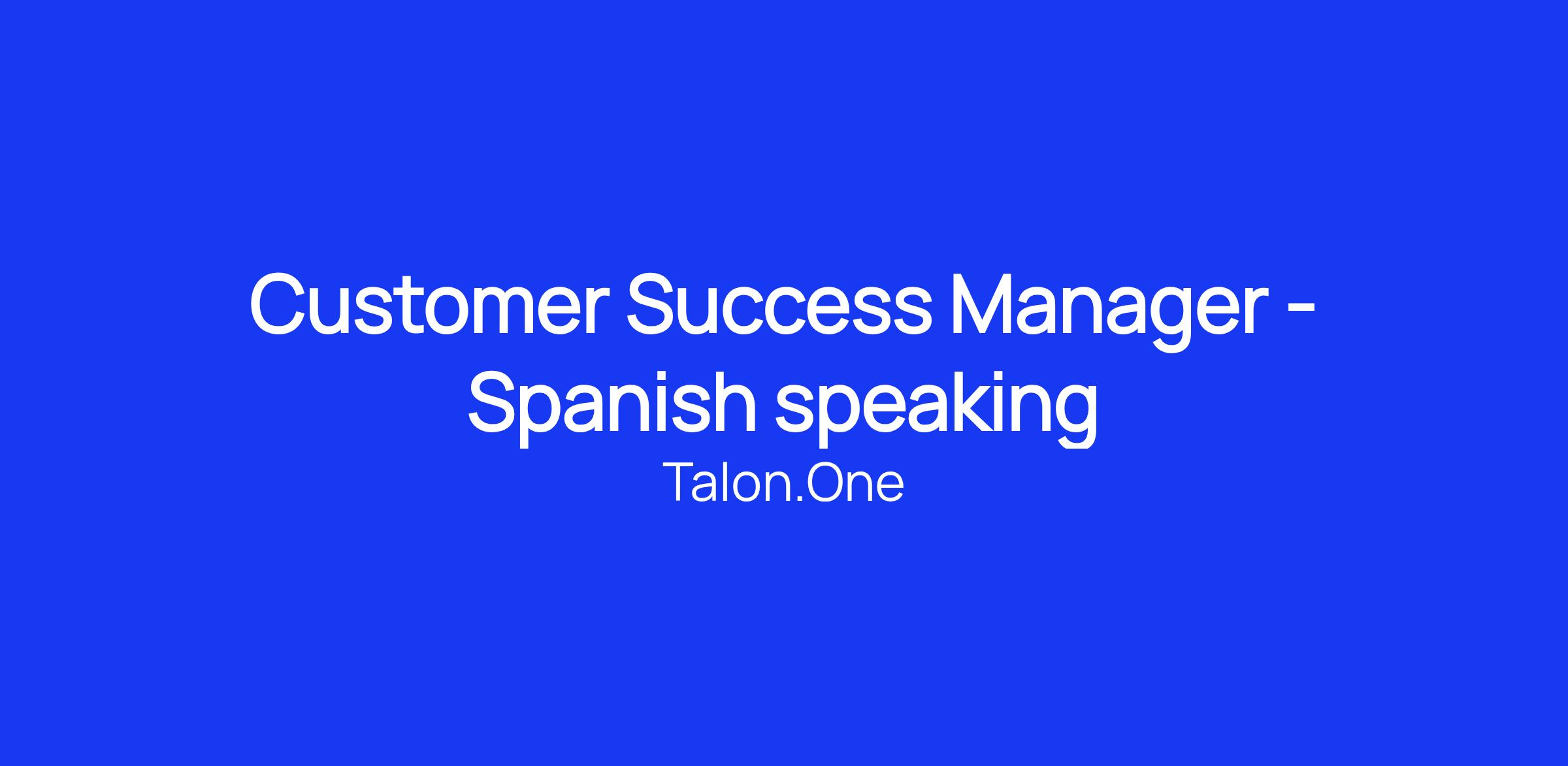 Customer Success Manager - Spanish speaking

Talon.One